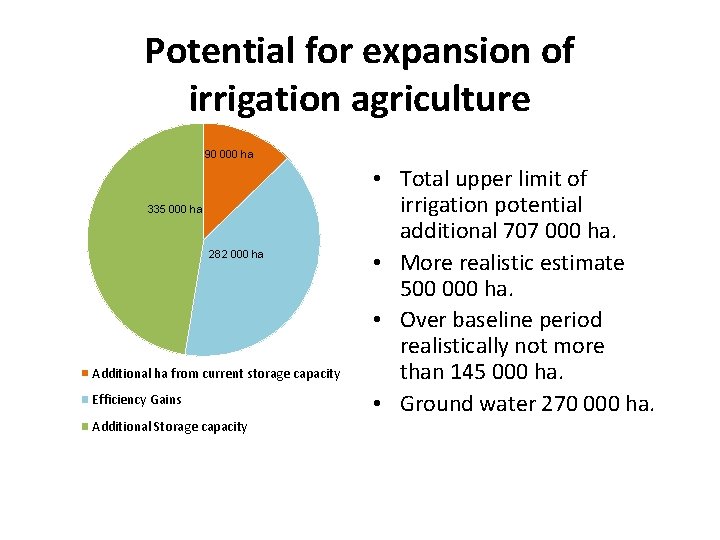 Potential for expansion of irrigation agriculture

90 000 ha
335 000 ha
282 000 ha

Additional ha from current storage capacity
Efficiency Gains
Additional Storage capacity

• Total upper limit of irrigation potential additional 707 000 ha.
• More realistic estimate 500 000 ha.
• Over baseline period realistically not more than 145 000 ha.
• Ground water 270 000 ha.